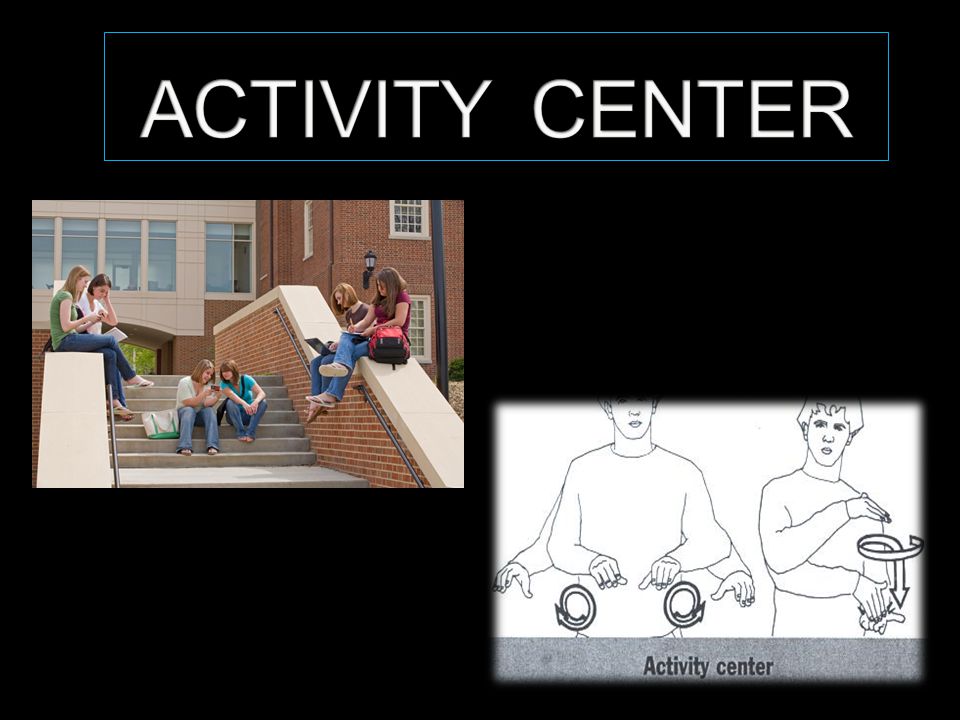 ACTIVITY CENTER

Activity center